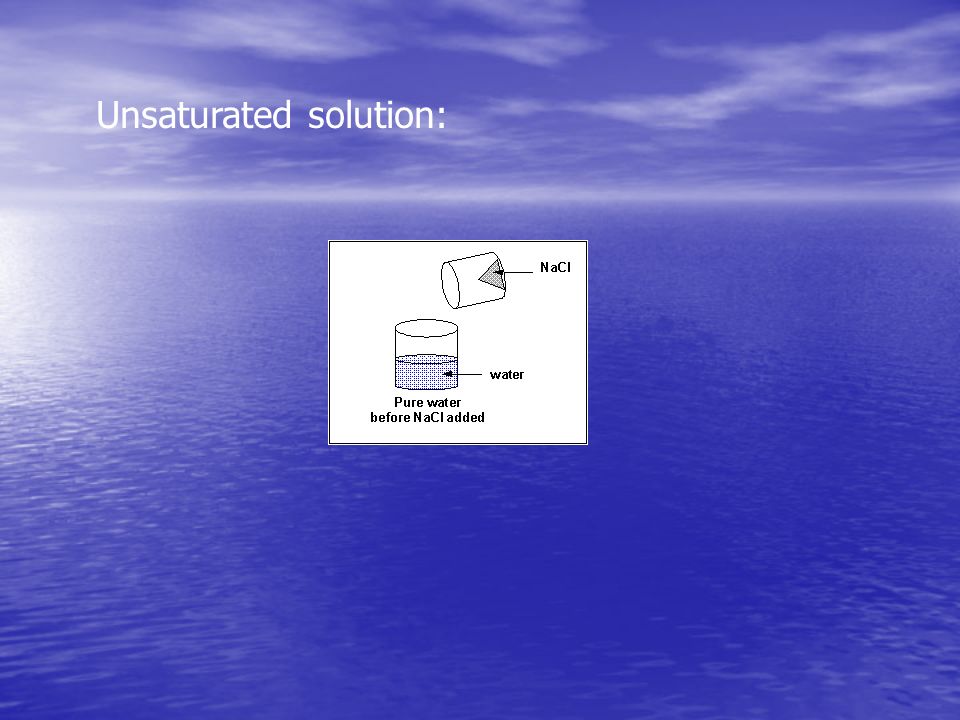 Unsaturated solution:

NaCl

water

Pure water
before NaCl added